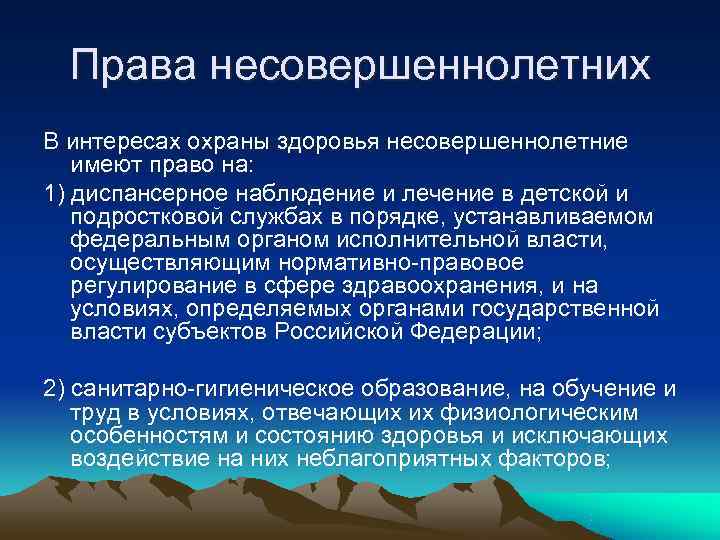 Права несовершеннолетних

В интересах охраны здоровья несовершеннолетние имеют право на:

1) диспансерное наблюдение и лечение в детской и подростковой службах в порядке, устанавливаемом федеральным органом исполнительной власти, осуществляющим нормативно-правовое регулирование в сфере здравоохранения, и на условиях, определяемых органами государственной власти субъектов Российской Федерации;

2) санитарно-гигиеническое образование, на обучение и труд в условиях, отвечающих их физиологическим особенностям и состоянию здоровья и исключающих воздействие на них неблагоприятных факторов;